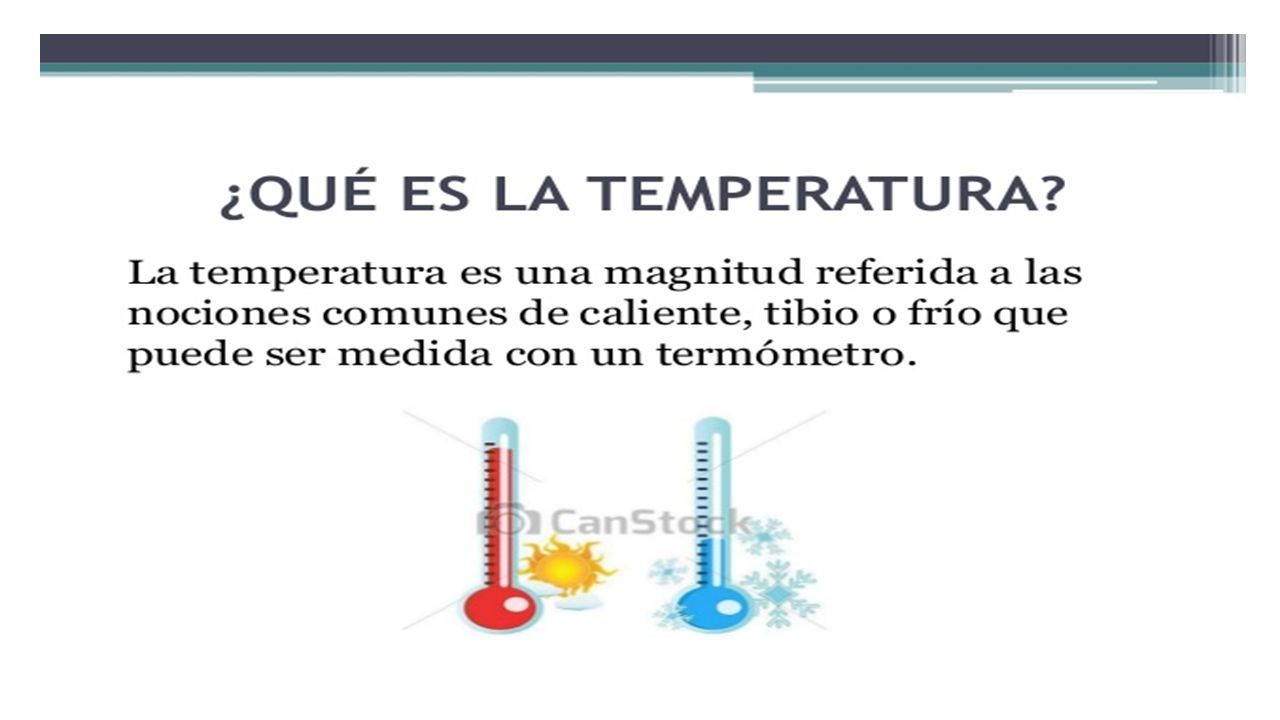 ¿QUÉ ES LA TEMPERATURA?

La temperatura es una magnitud referida a las nociones comunes de caliente, tibio o frío que puede ser medida con un termómetro.

CanStock